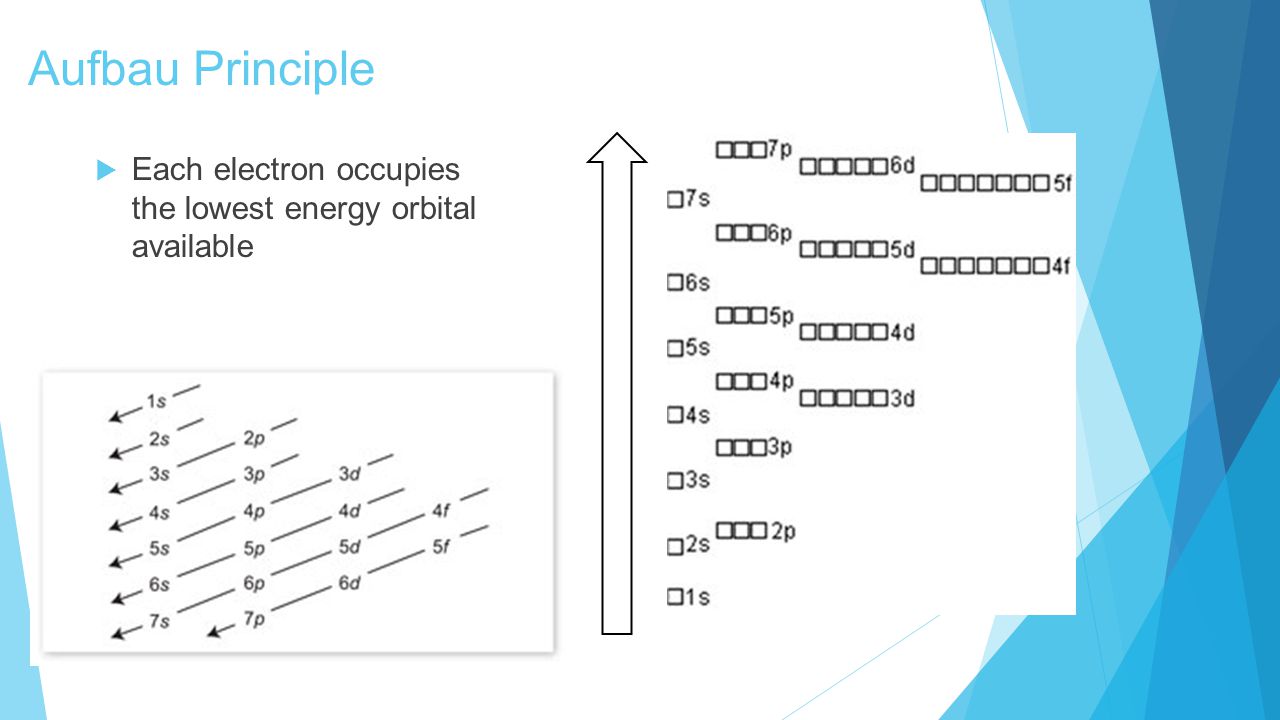 Aufbau Principle

Each electron occupies the lowest energy orbital available

1s
2s 2p
3s 3p 3d
4s 4p 4d 4f
5s 5p 5d 5f
6s 6p 6d
7s 7p

7p 6d 5f
7s
6p 5d 4f
6s
5p 4d
5s
4p 3d
4s
3p
3s
2p
2s
1s